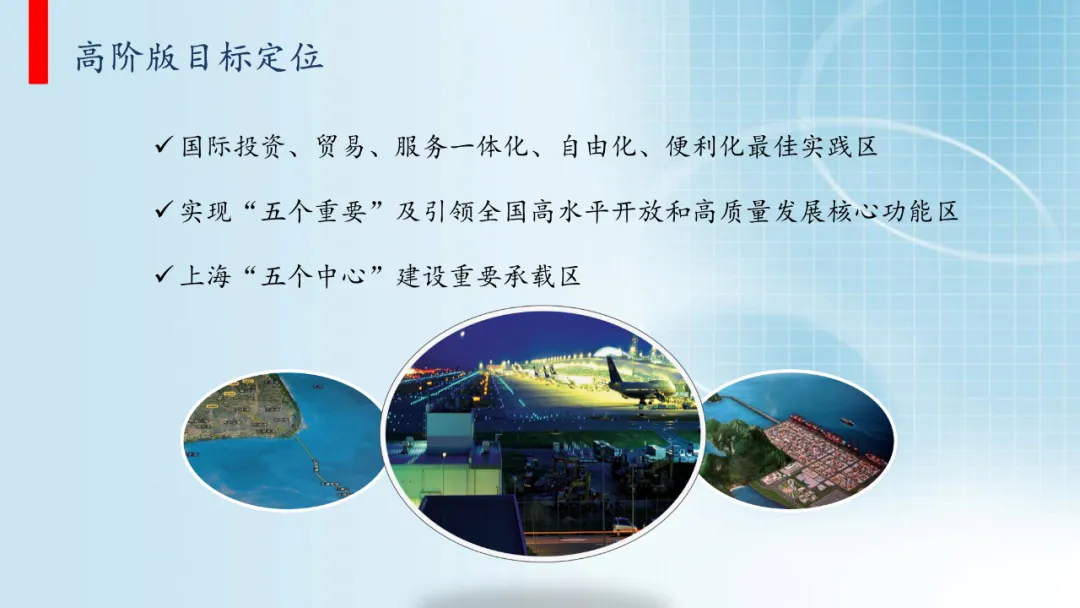 高阶版目标定位

✓ 国际投资、贸易、服务一体化、自由化、便利化最佳实践区

✓ 实现“五个重要”及引领全国高水平开放和高质量发展核心功能区

✓ 上海“五个中心”建设重要承载区